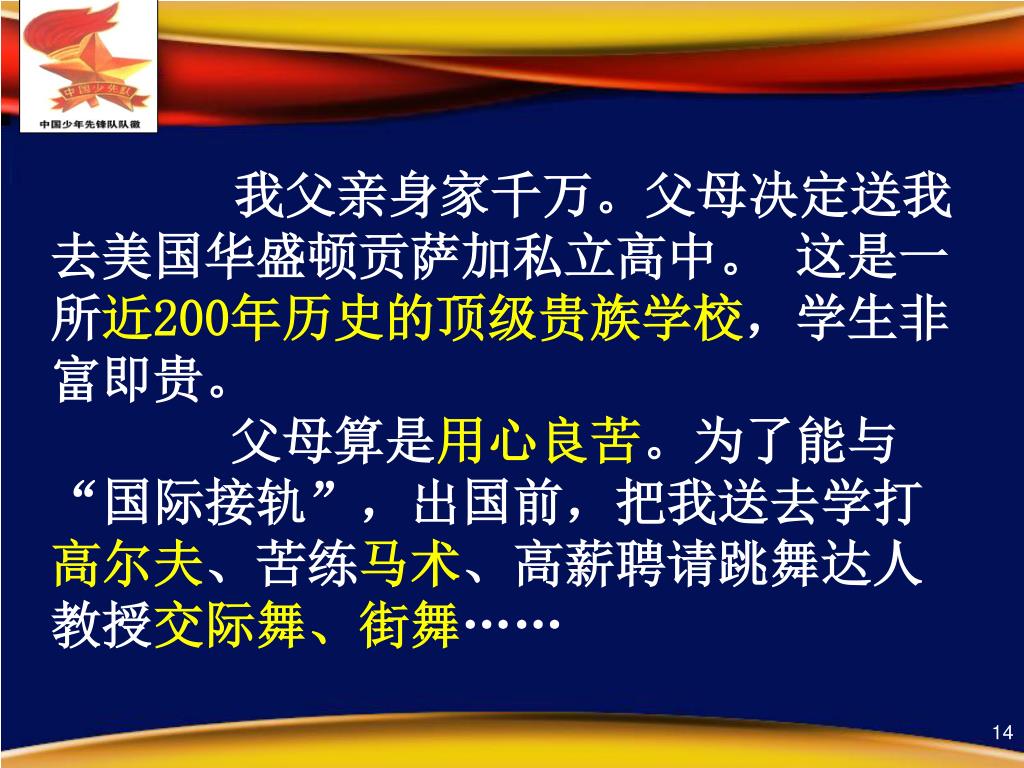 中国少先队

中国少年先锋队队徽

我父亲身家千万。父母决定送我去美国华盛顿贡萨加私立高中。 这是一所近200年历史的顶级贵族学校，学生非富即贵。

父母算是用心良苦。为了能与“国际接轨”，出国前，把我送去学打高尔夫、苦练马术、高薪聘请跳舞达人教授交际舞、街舞……

14